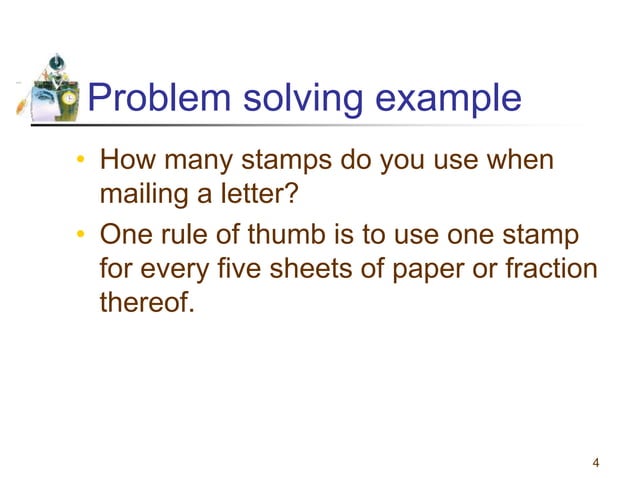 Problem solving example

• How many stamps do you use when mailing a letter?
• One rule of thumb is to use one stamp for every five sheets of paper or fraction thereof.

4